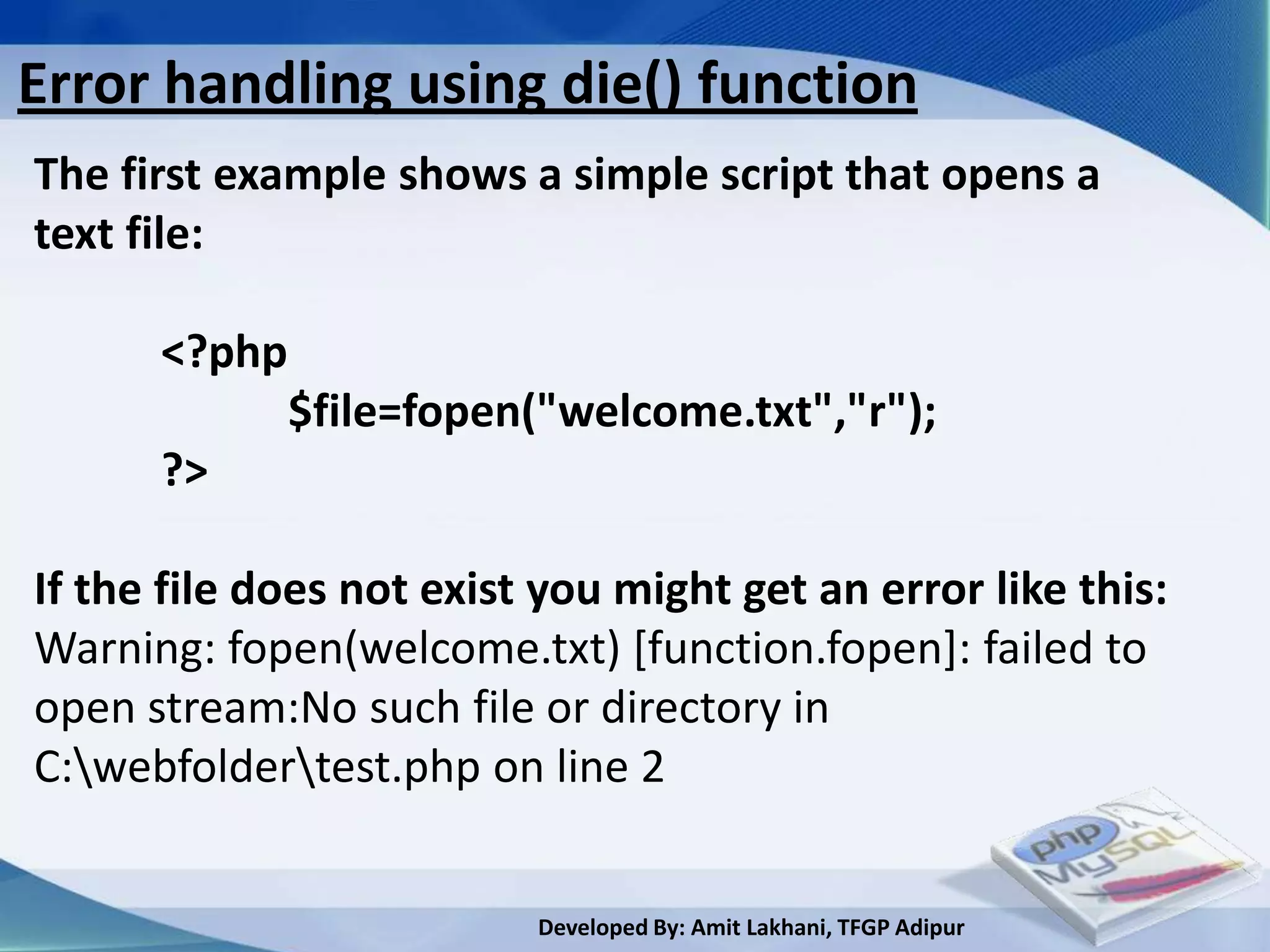 Error handling using die() function

The first example shows a simple script that opens a text file:

<?php
$file=fopen("welcome.txt","r");
?>

If the file does not exist you might get an error like this:
Warning: fopen(welcome.txt) [function.fopen]: failed to open stream:No such file or directory in C:\webfolder\test.php on line 2

php MySQL

Developed By: Amit Lakhani, TFGP Adipur